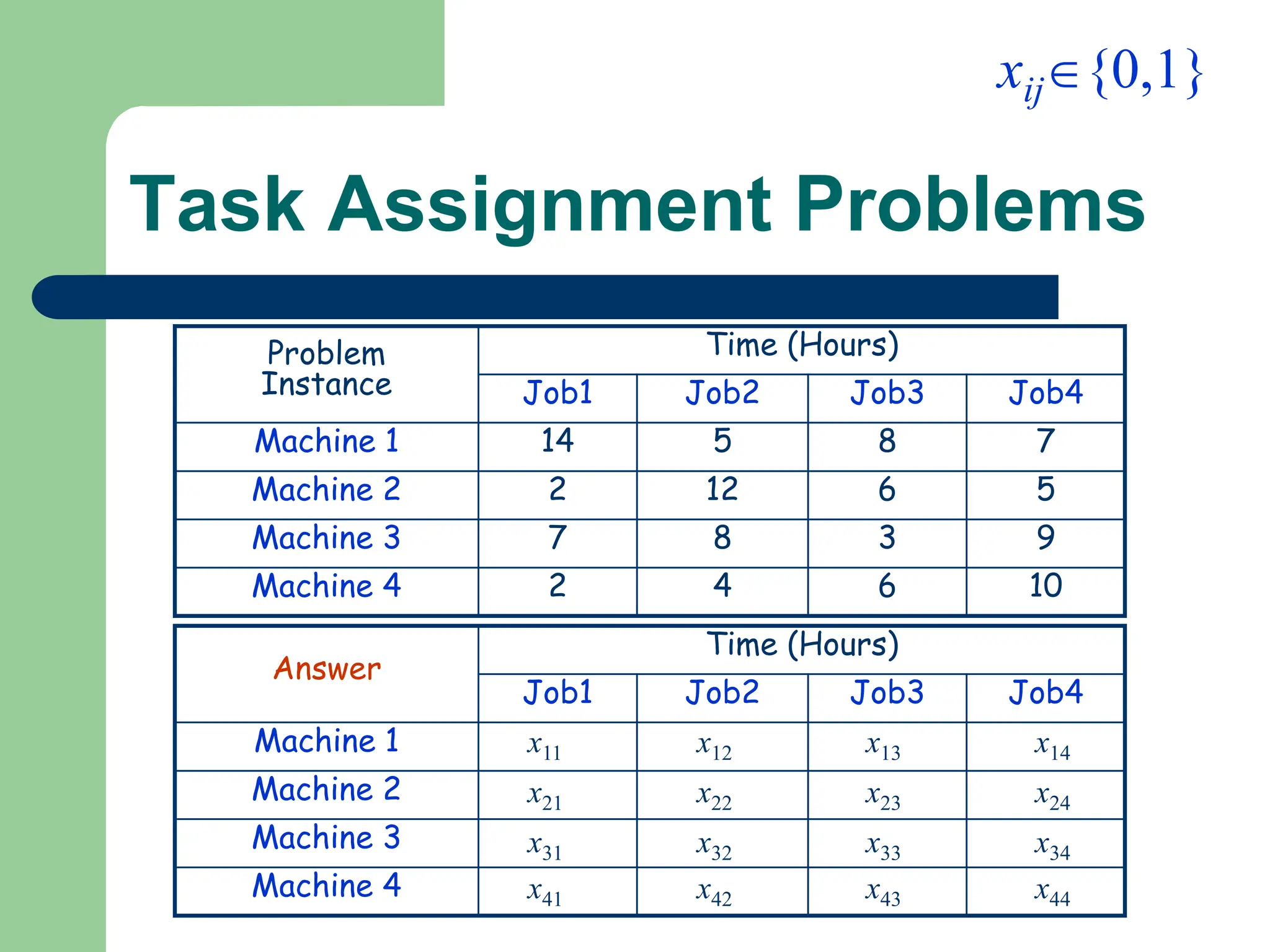 $x_{ij} \in \{0,1\}$

Task Assignment Problems

| Problem Instance | Time (Hours) | | | |
|---|---|---|---|---|
| | Job1 | Job2 | Job3 | Job4 |
| Machine 1 | 14 | 5 | 8 | 7 |
| Machine 2 | 2 | 12 | 6 | 5 |
| Machine 3 | 7 | 8 | 3 | 9 |
| Machine 4 | 2 | 4 | 6 | 10 |

| Answer | Time (Hours) | | | |
|---|---|---|---|---|
| | Job1 | Job2 | Job3 | Job4 |
| Machine 1 | $x_{11}$ | $x_{12}$ | $x_{13}$ | $x_{14}$ |
| Machine 2 | $x_{21}$ | $x_{22}$ | $x_{23}$ | $x_{24}$ |
| Machine 3 | $x_{31}$ | $x_{32}$ | $x_{33}$ | $x_{34}$ |
| Machine 4 | $x_{41}$ | $x_{42}$ | $x_{43}$ | $x_{44}$ |